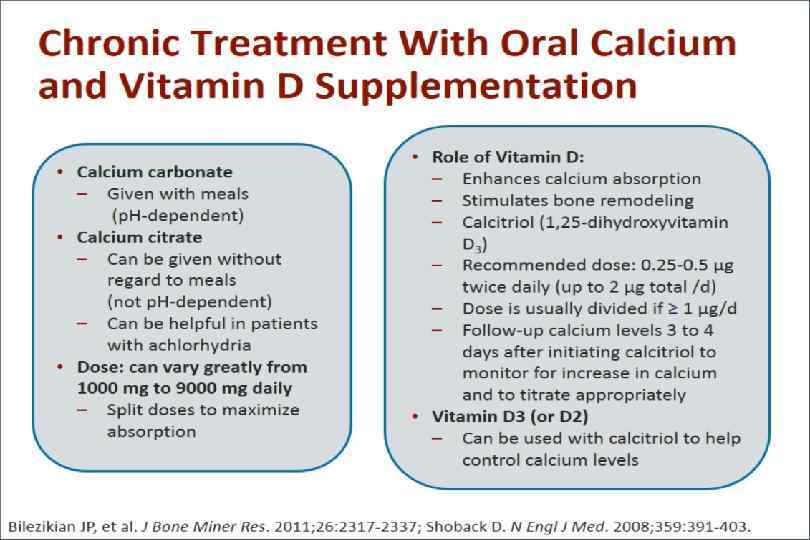 Chronic Treatment With Oral Calcium and Vitamin D Supplementation

• Calcium carbonate
– Given with meals (pH-dependent)
• Calcium citrate
– Can be given without regard to meals (not pH-dependent)
– Can be helpful in patients with achlorhydria
• Dose: can vary greatly from 1000 mg to 9000 mg daily
– Split doses to maximize absorption

• Role of Vitamin D:
– Enhances calcium absorption
– Stimulates bone remodeling
– Calcitriol (1,25-dihydroxyvitamin $D_3$)
– Recommended dose: 0.25-0.5 µg twice daily (up to 2 µg total /d)
– Dose is usually divided if ≥ 1 µg/d
– Follow-up calcium levels 3 to 4 days after initiating calcitriol to monitor for increase in calcium and to titrate appropriately
• Vitamin D3 (or D2)
– Can be used with calcitriol to help control calcium levels

Bilezikian JP, et al. J Bone Miner Res. 2011;26:2317-2337; Shoback D. N Engl J Med. 2008;359:391-403.